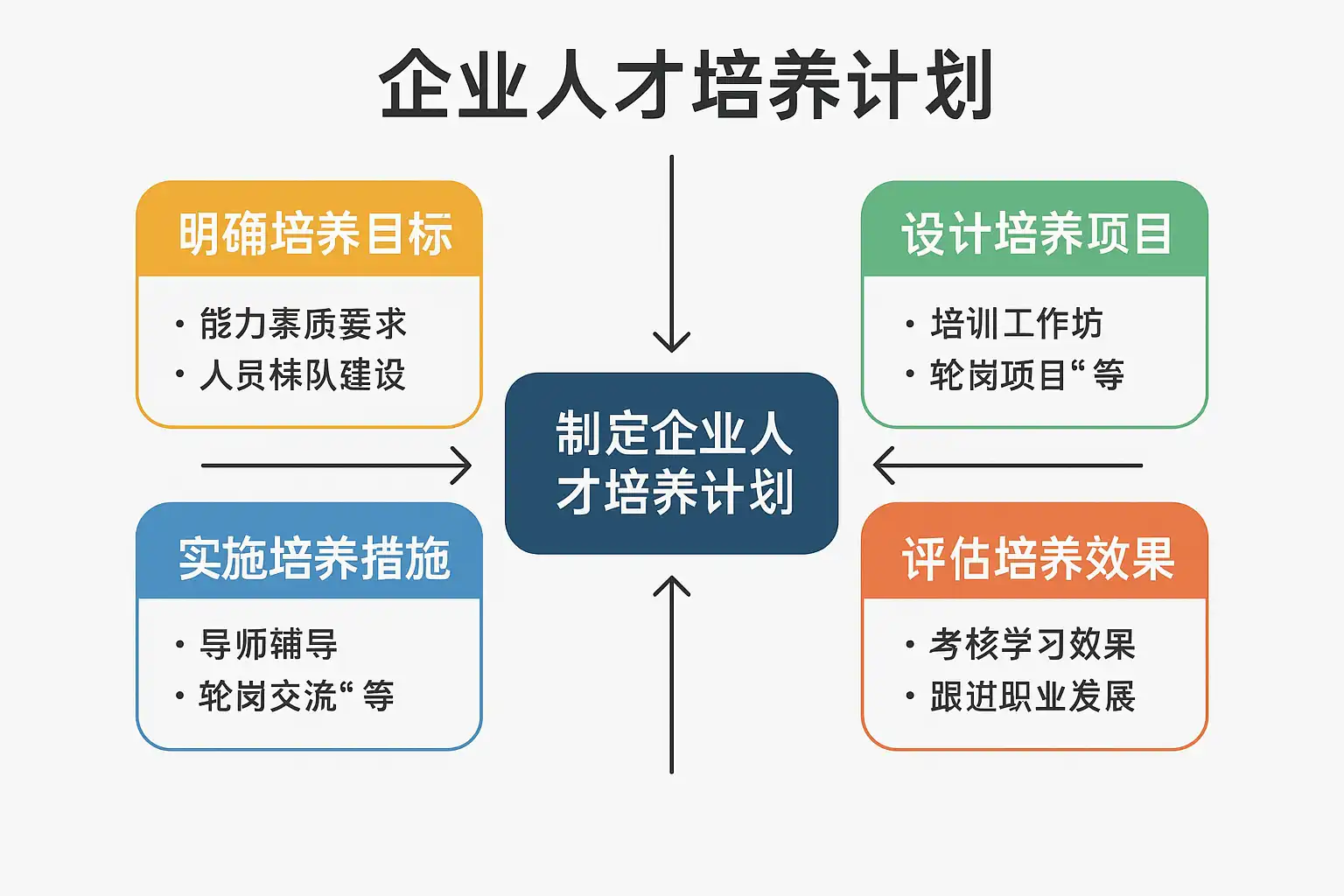 企业人才培养计划

明确培养目标
• 能力素质要求
• 人员梯队建设

设计培养项目
• 培训工作坊
• 轮岗项目“等

制定企业人才培养计划

实施培养措施
• 导师辅导
• 轮岗交流“等

评估培养效果
• 考核学习效果
• 跟进职业发展